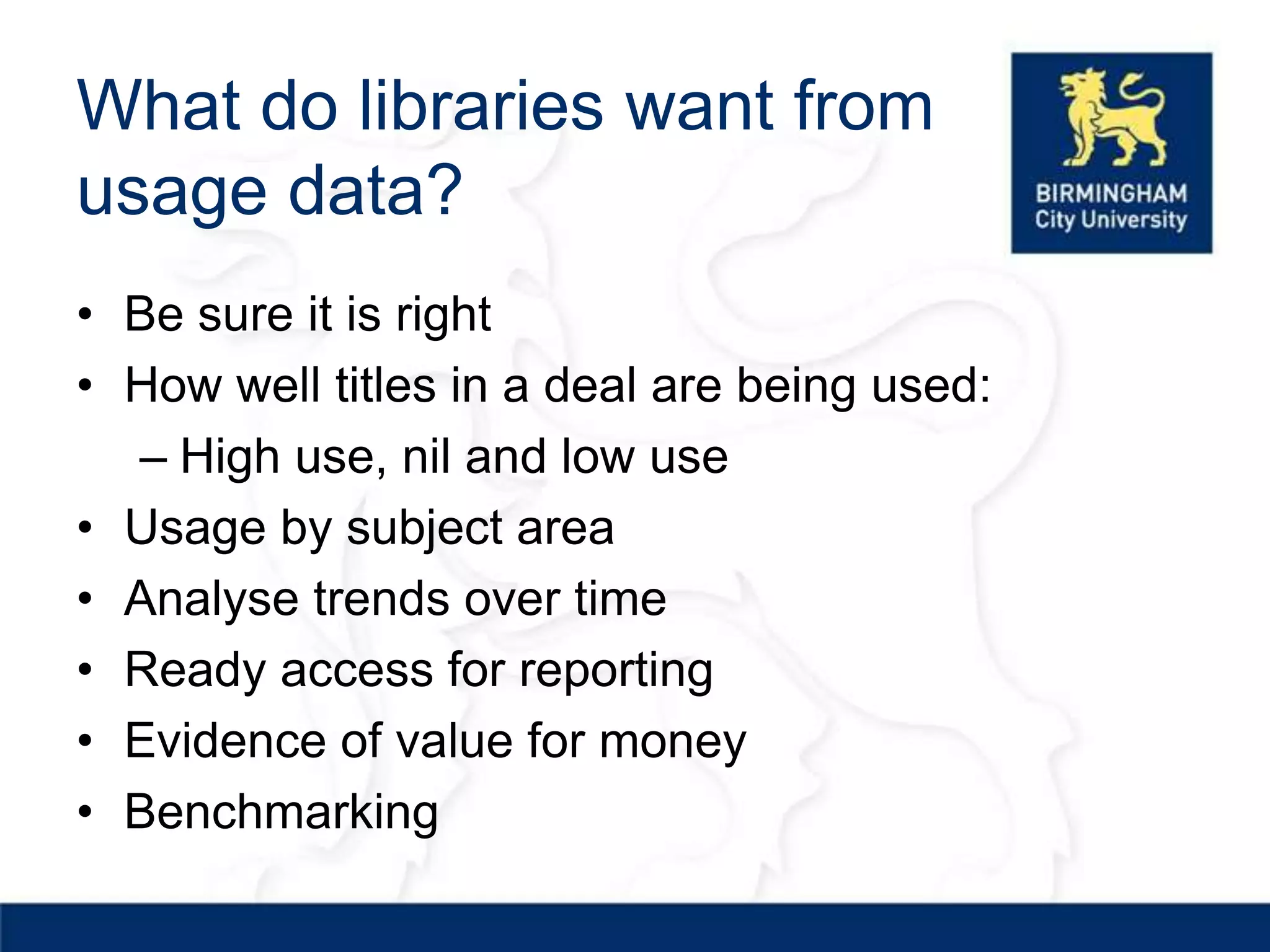 What do libraries want from usage data?

BIRMINGHAM
City University

• Be sure it is right
• How well titles in a deal are being used:
  – High use, nil and low use
• Usage by subject area
• Analyse trends over time
• Ready access for reporting
• Evidence of value for money
• Benchmarking